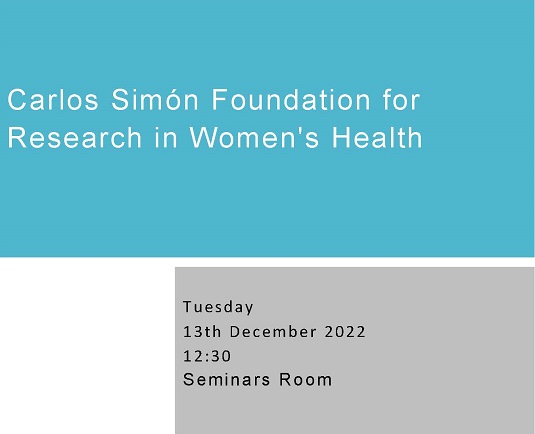 Carlos Simón Foundation for Research in Women's Health

Tuesday
13th December 2022
12:30
Seminars Room